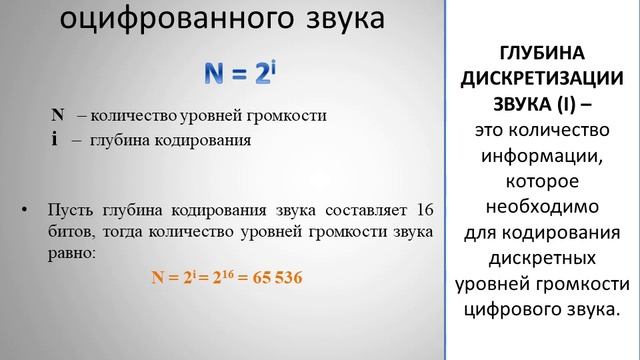 оцифрованного звука

$N = 2^i$

N – количество уровней громкости
i – глубина кодирования

• Пусть глубина кодирования звука составляет 16 битов, тогда количество уровней громкости звука равно:

$N = 2^i = 2^{16} = 65\,536$

ГЛУБИНА ДИСКРЕТИЗАЦИИ ЗВУКА (I) – это количество информации, которое необходимо для кодирования дискретных уровней громкости цифрового звука.